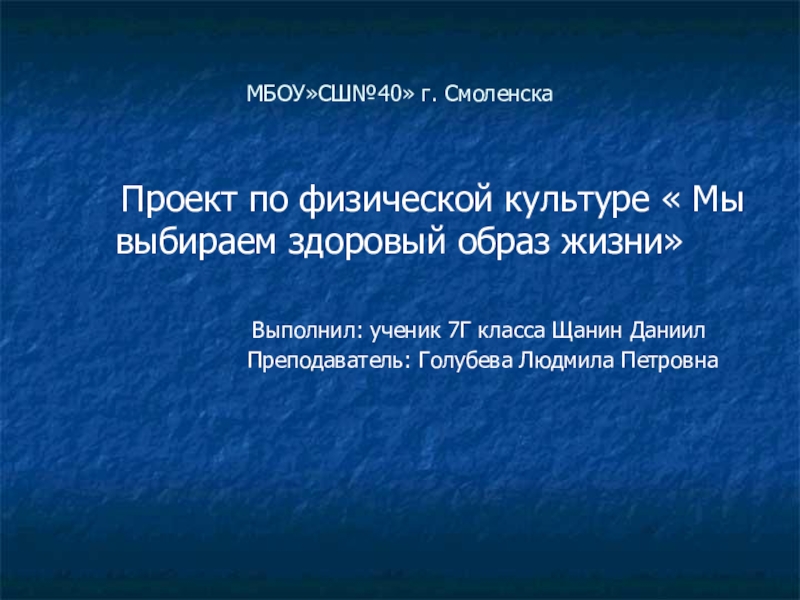 МБОУ»СШ№40» г. Смоленска

Проект по физической культуре « Мы выбираем здоровый образ жизни»

Выполнил: ученик 7Г класса Щанин Даниил
Преподаватель: Голубева Людмила Петровна